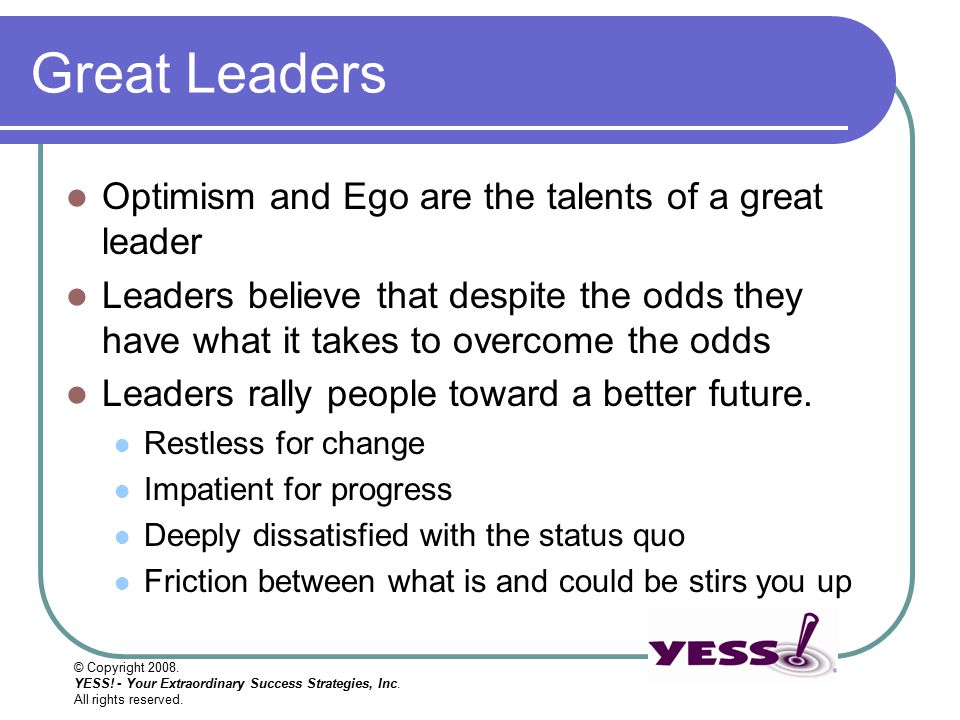 Great Leaders

- Optimism and Ego are the talents of a great leader
- Leaders believe that despite the odds they have what it takes to overcome the odds
- Leaders rally people toward a better future.
  - Restless for change
  - Impatient for progress
  - Deeply dissatisfied with the status quo
  - Friction between what is and could be stirs you up

YESS!

© Copyright 2008.
YESS! - Your Extraordinary Success Strategies, Inc.
All rights reserved.